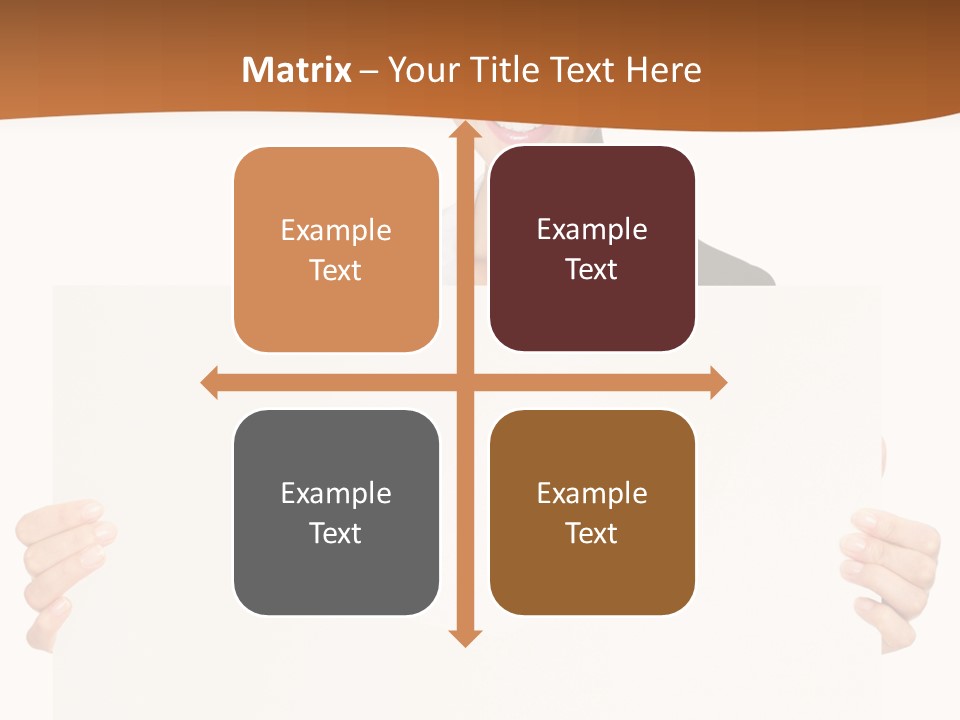 Matrix – Your Title Text Here

Example Text

Example Text

Example Text

Example Text